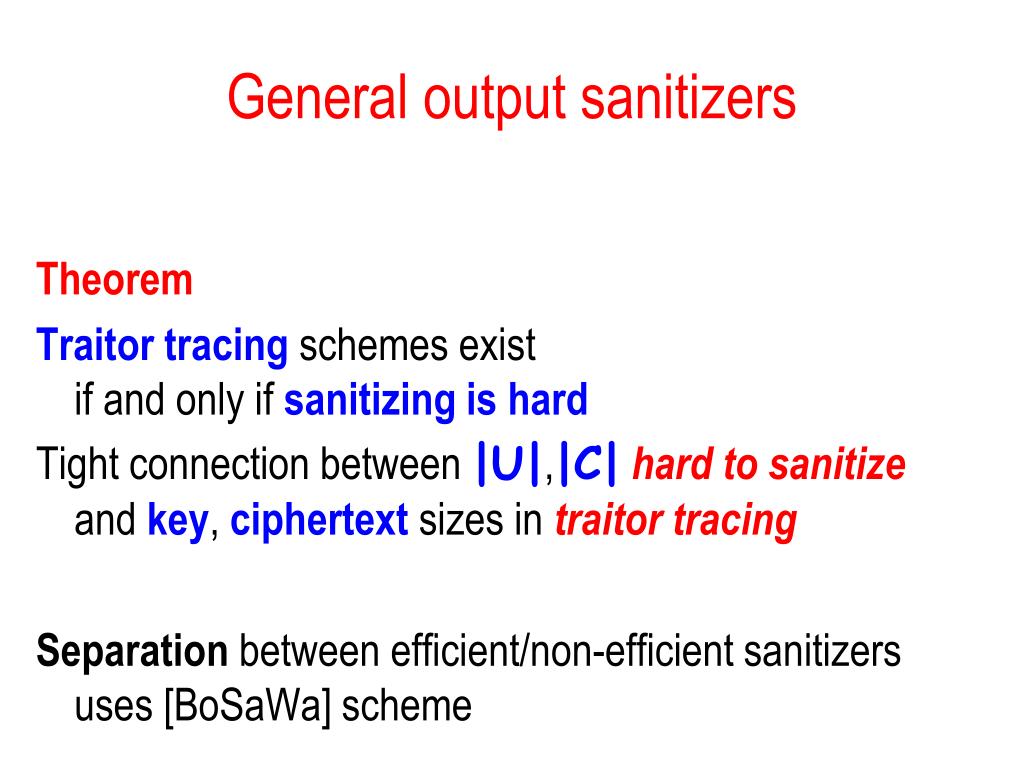 General output sanitizers

Theorem

Traitor tracing schemes exist if and only if sanitizing is hard

Tight connection between $|U|$,$|C|$ hard to sanitize and key, ciphertext sizes in traitor tracing

Separation between efficient/non-efficient sanitizers uses [BoSaWa] scheme